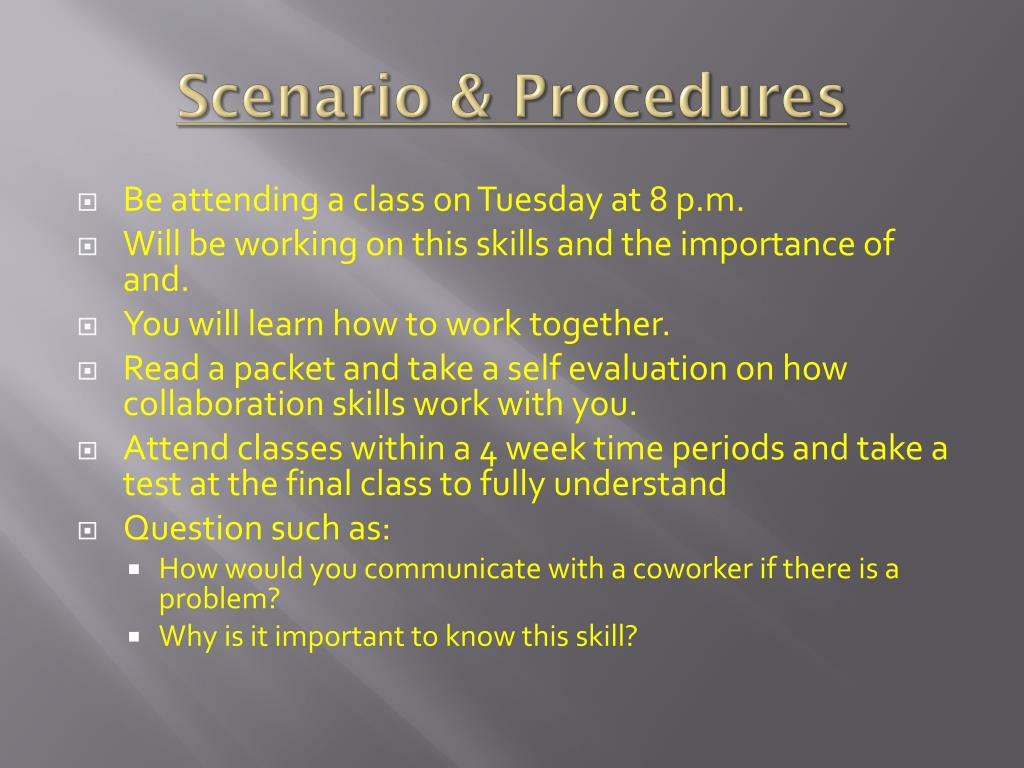 Scenario & Procedures

Be attending a class on Tuesday at 8 p.m.

Will be working on this skills and the importance of and.

You will learn how to work together.

Read a packet and take a self evaluation on how collaboration skills work with you.

Attend classes within a 4 week time periods and take a test at the final class to fully understand

Question such as:

How would you communicate with a coworker if there is a problem?

Why is it important to know this skill?